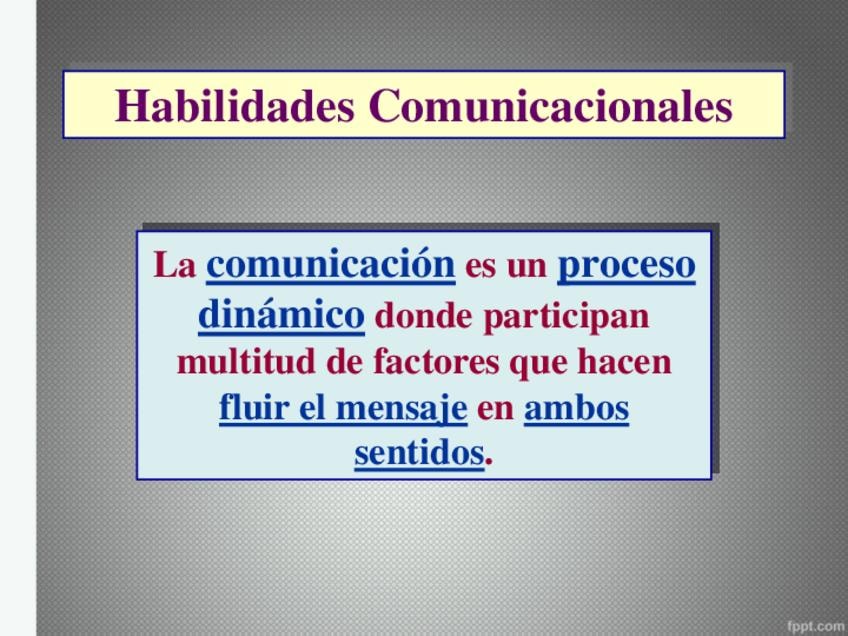 Habilidades Comunicacionales

La comunicación es un proceso dinámico donde participan multitud de factores que hacen fluir el mensaje en ambos sentidos.

fppt.com